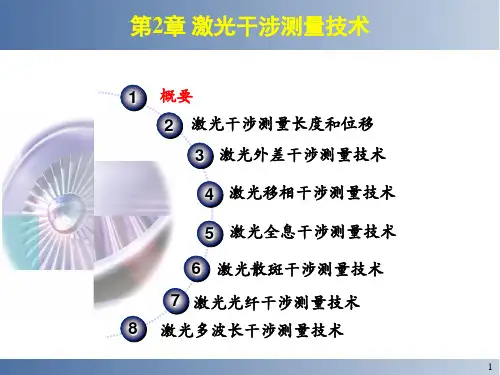 第2章 激光干涉测量技术

1 概要
2 激光干涉测量长度和位移
3 激光外差干涉测量技术
4 激光移相干涉测量技术
5 激光全息干涉测量技术
6 激光散斑干涉测量技术
7 激光光纤干涉测量技术
8 激光多波长干涉测量技术

1